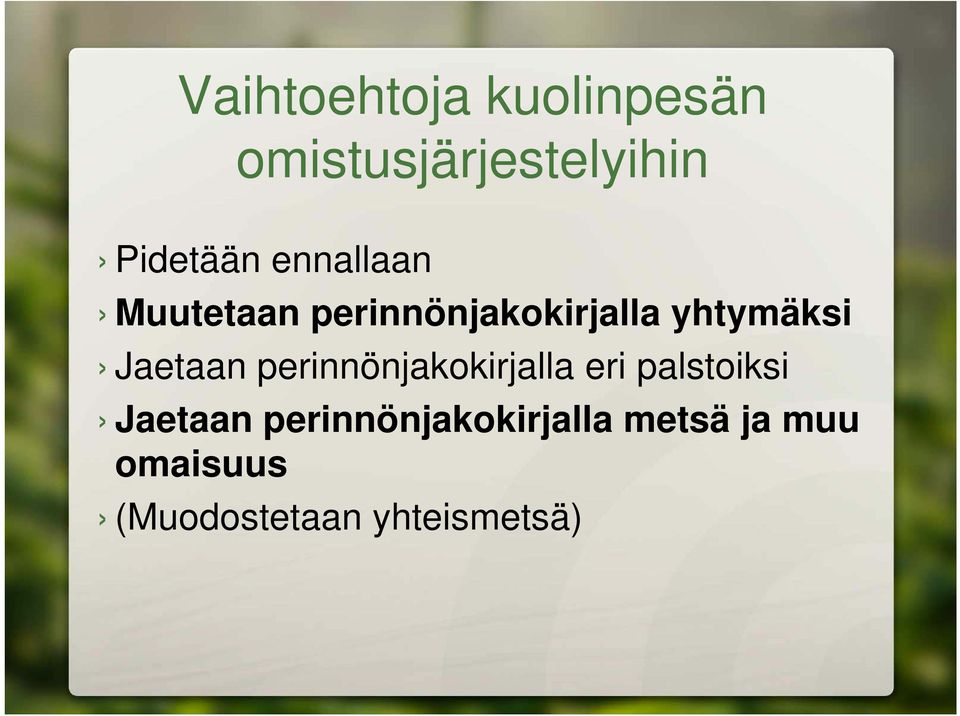 Vaihtoehtoja kuolinpesän omistusjärjestelyihin

› Pidetään ennallaan
› Muutetaan perinnönjakokirjalla yhtymäksi
› Jaetaan perinnönjakokirjalla eri palstoiksi
› Jaetaan perinnönjakokirjalla metsä ja muu omaisuus
› (Muodostetaan yhteismetsä)